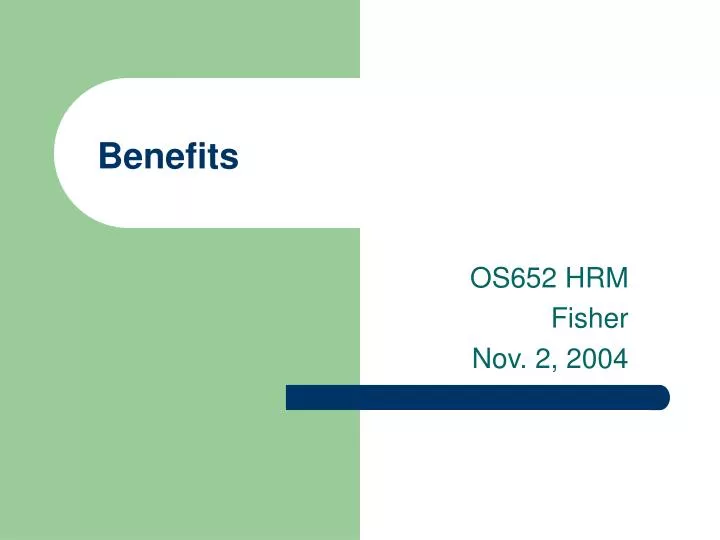 Benefits

OS652 HRM
Fisher
Nov. 2, 2004